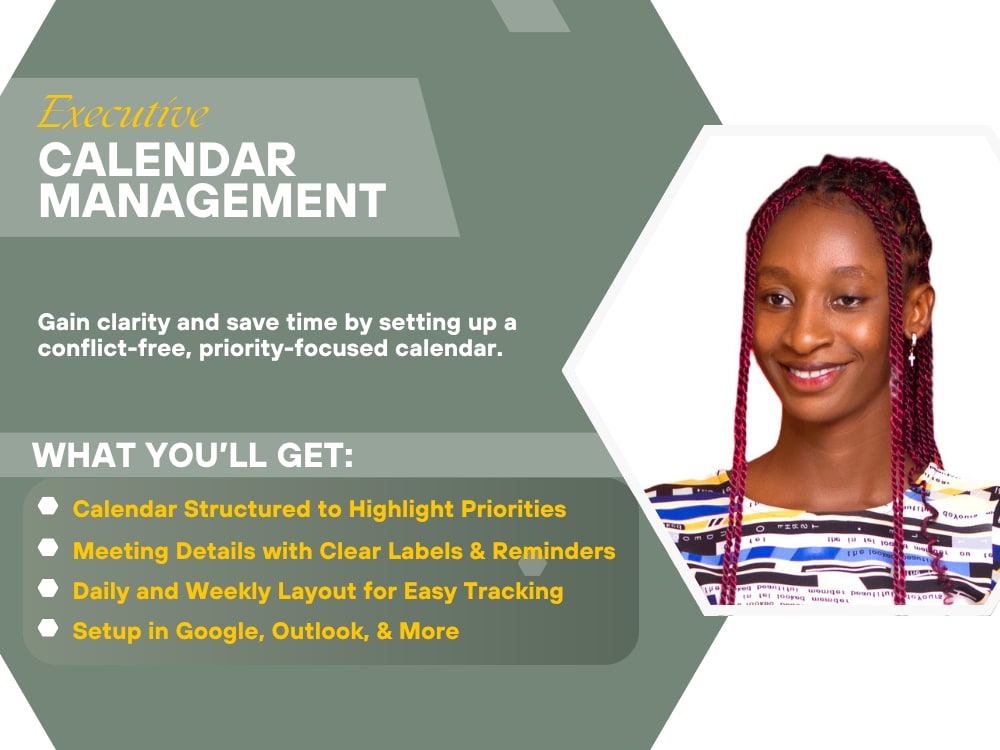 Executive
CALENDAR
MANAGEMENT

Gain clarity and save time by setting up a conflict-free, priority-focused calendar.

WHAT YOU'LL GET:

• Calendar Structured to Highlight Priorities
• Meeting Details with Clear Labels & Reminders
• Daily and Weekly Layout for Easy Tracking
• Setup in Google, Outlook, & More